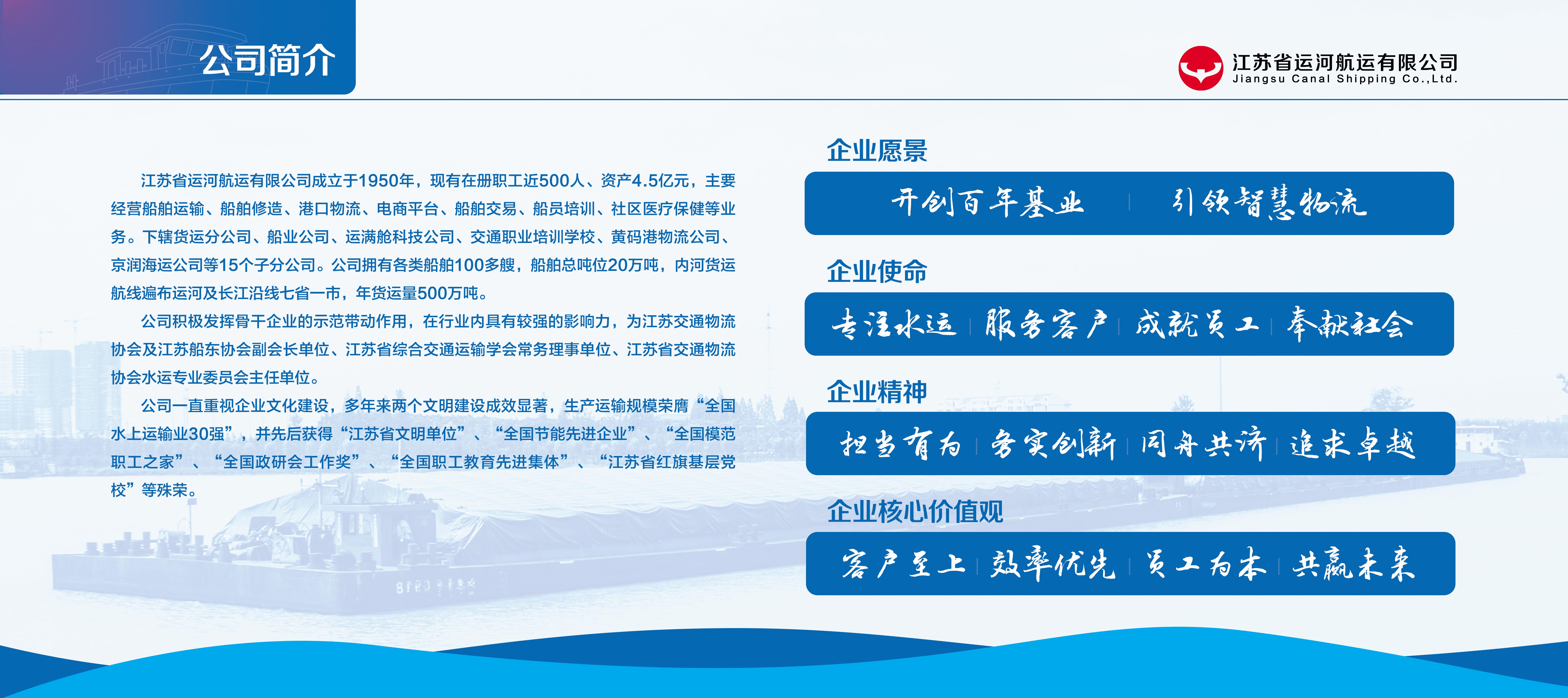 公司简介

江苏省运河航运有限公司
Jiangsu Canal Shipping Co.,Ltd.

江苏省运河航运有限公司成立于1950年，现有在册职工近500人、资产4.5亿元，主要经营船舶运输、船舶修造、港口物流、电商平台、船舶交易、船员培训、社区医疗保健等业务。下辖货运分公司、船业公司、运满舱科技公司、交通职业培训学校、黄码港物流公司、京润海运公司等15个子分公司。公司拥有各类船舶100多艘，船舶总吨位20万吨，内河货运航线遍布运河及长江沿线七省一市，年货运量500万吨。

公司积极发挥骨干企业的示范带动作用，在行业内具有较强的影响力，为江苏交通物流协会及江苏船东协会副会长单位、江苏省综合交通运输学会常务理事单位、江苏省交通物流协会水运专业委员会主任单位。

公司一直重视企业文化建设，多年来两个文明建设成效显著，生产运输规模荣膺“全国水上运输业30强”，并先后获得“江苏省文明单位”、“全国节能先进企业”、“全国模范职工之家”、“全国政研会工作奖”、“全国职工教育先进集体”、“江苏省红旗基层党校”等殊荣。

企业愿景
开创百年基业 | 引领智慧物流

企业使命
专注水运 | 服务客户 | 成就员工 | 奉献社会

企业精神
担当有为 | 务实创新 | 同舟共济 | 追求卓越

企业核心价值观
客户至上 | 效率优先 | 员工为本 | 共赢未来